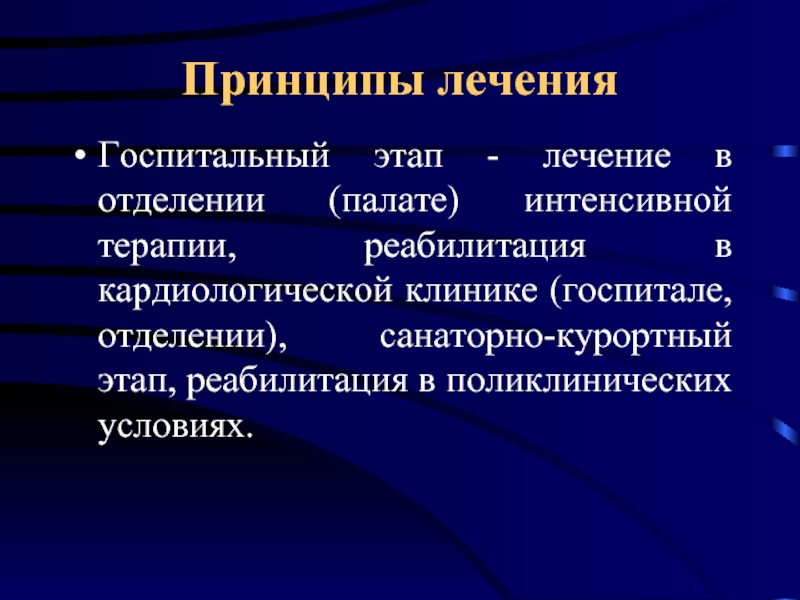 Принципы лечения

• Госпитальный этап - лечение в отделении (палате) интенсивной терапии, реабилитация в кардиологической клинике (госпитале, отделении), санаторно-курортный этап, реабилитация в поликлинических условиях.